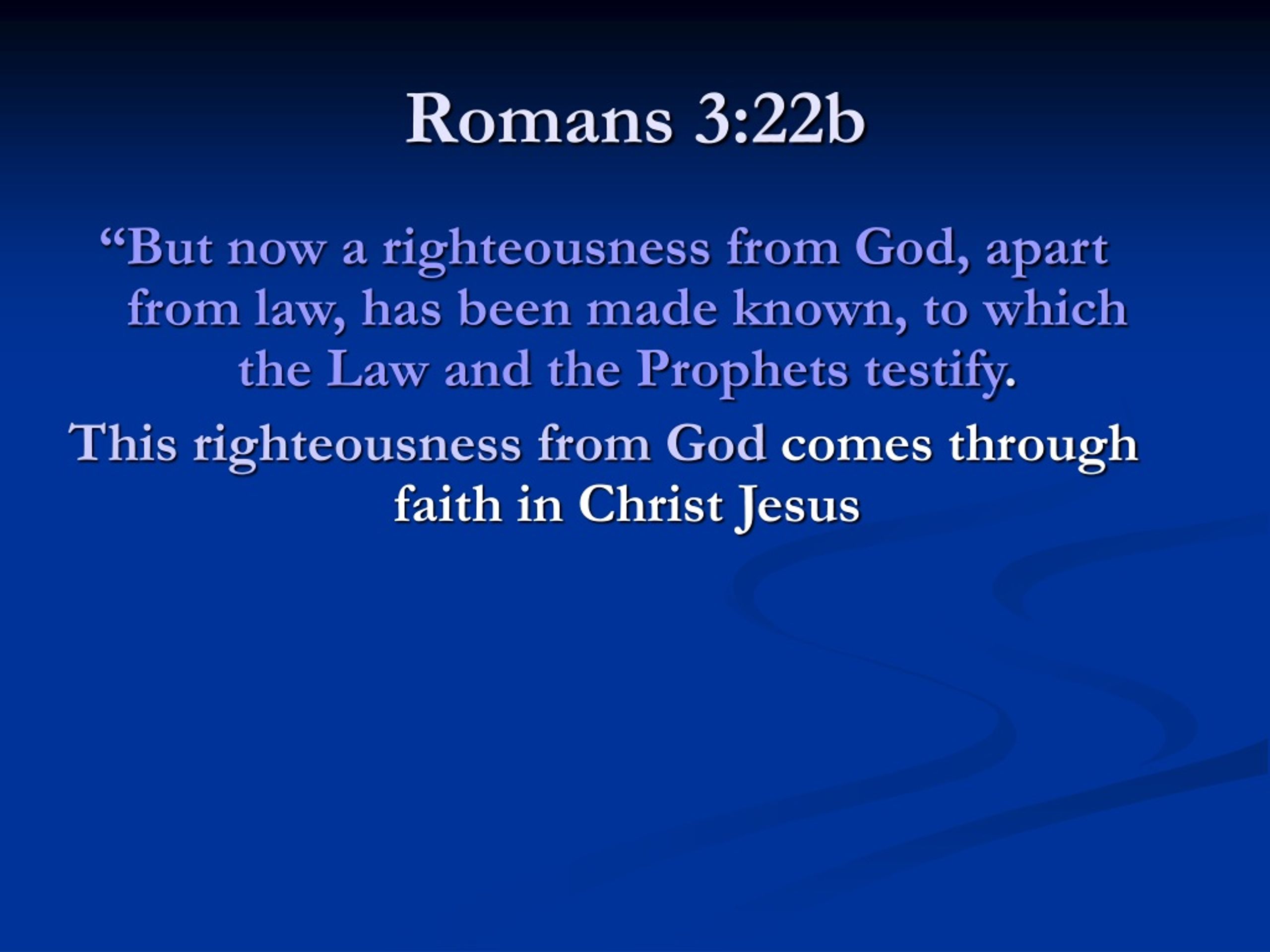 Romans 3:22b

“But now a righteousness from God, apart from law, has been made known, to which the Law and the Prophets testify.

This righteousness from God comes through faith in Christ Jesus